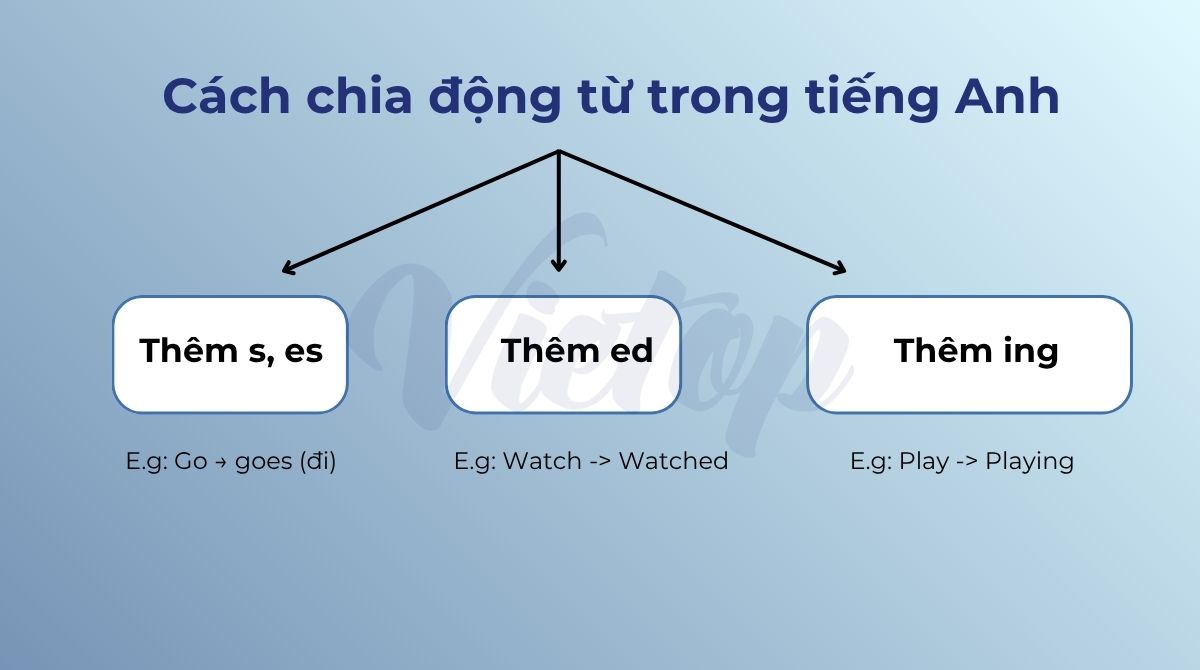 Cách chia động từ trong tiếng Anh

Thêm s, es

Thêm ed

Thêm ing

E.g: Go → goes (đi)

E.g: Watch -> Watched

E.g: Play -> Playing

Vietop